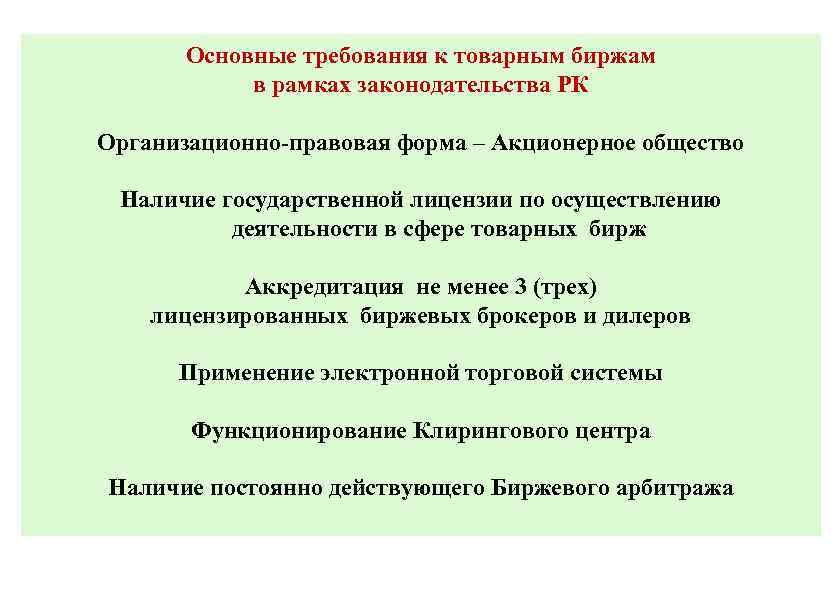 Основные требования к товарным биржам в рамках законодательства РК

Организационно-правовая форма – Акционерное общество

Наличие государственной лицензии по осуществлению деятельности в сфере товарных бирж

Аккредитация не менее 3 (трех) лицензированных биржевых брокеров и дилеров

Применение электронной торговой системы

Функционирование Клирингового центра

Наличие постоянно действующего Биржевого арбитража